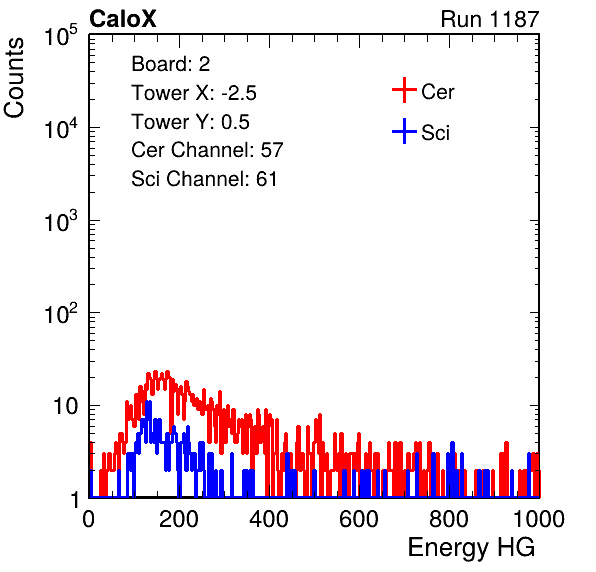 CaloX

Run 1187

Counts

$10^5$

$10^4$

$10^3$

$10^2$

10

1

Board: 2
Tower X: -2.5
Tower Y: 0.5
Cer Channel: 57
Sci Channel: 61

Cer

Sci

0

200

400

600

800

1000

Energy HG